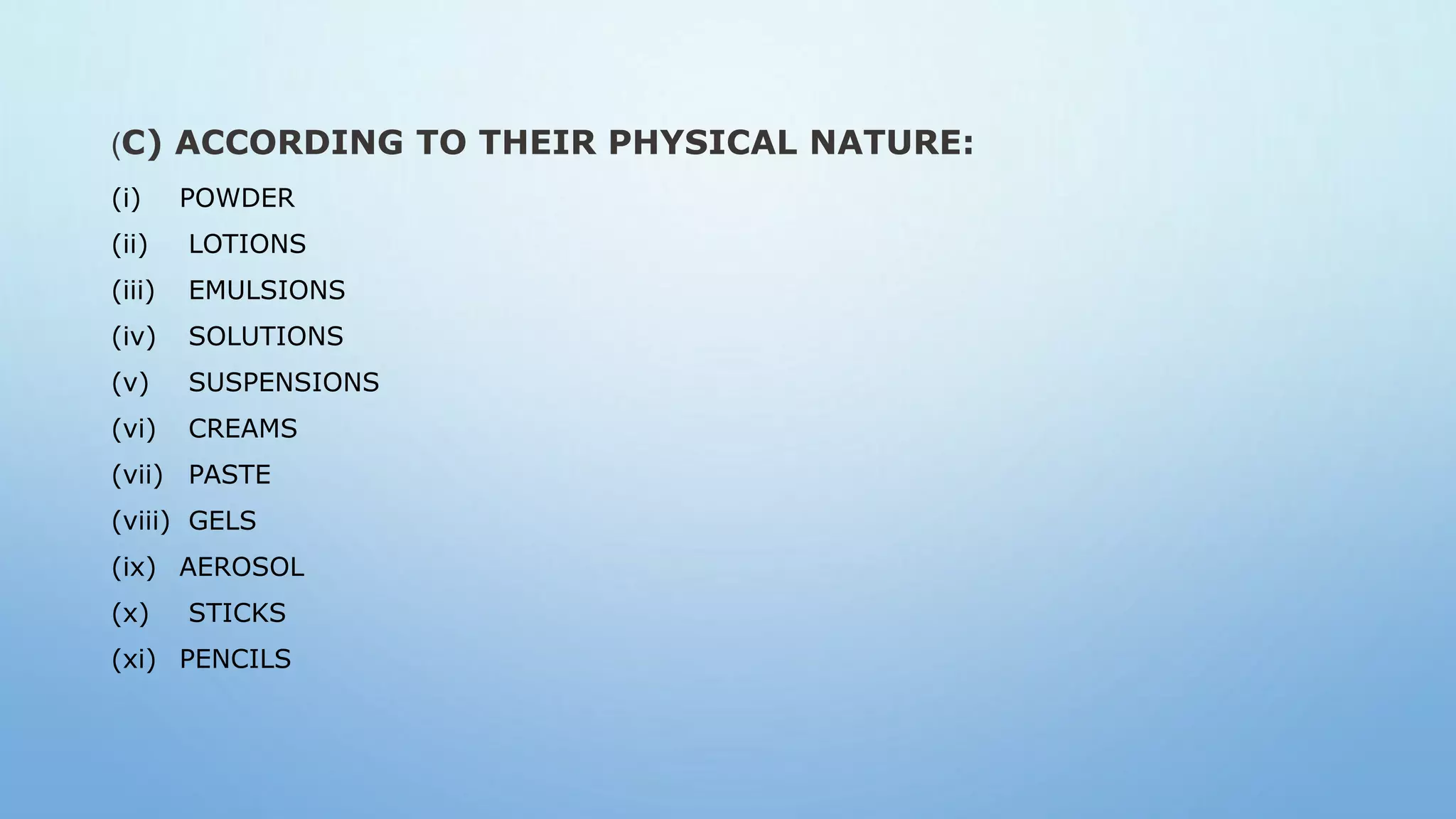 (C) ACCORDING TO THEIR PHYSICAL NATURE:

(i) POWDER

(ii) LOTIONS

(iii) EMULSIONS

(iv) SOLUTIONS

(v) SUSPENSIONS

(vi) CREAMS

(vii) PASTE

(viii) GELS

(ix) AEROSOL

(x) STICKS

(xi) PENCILS